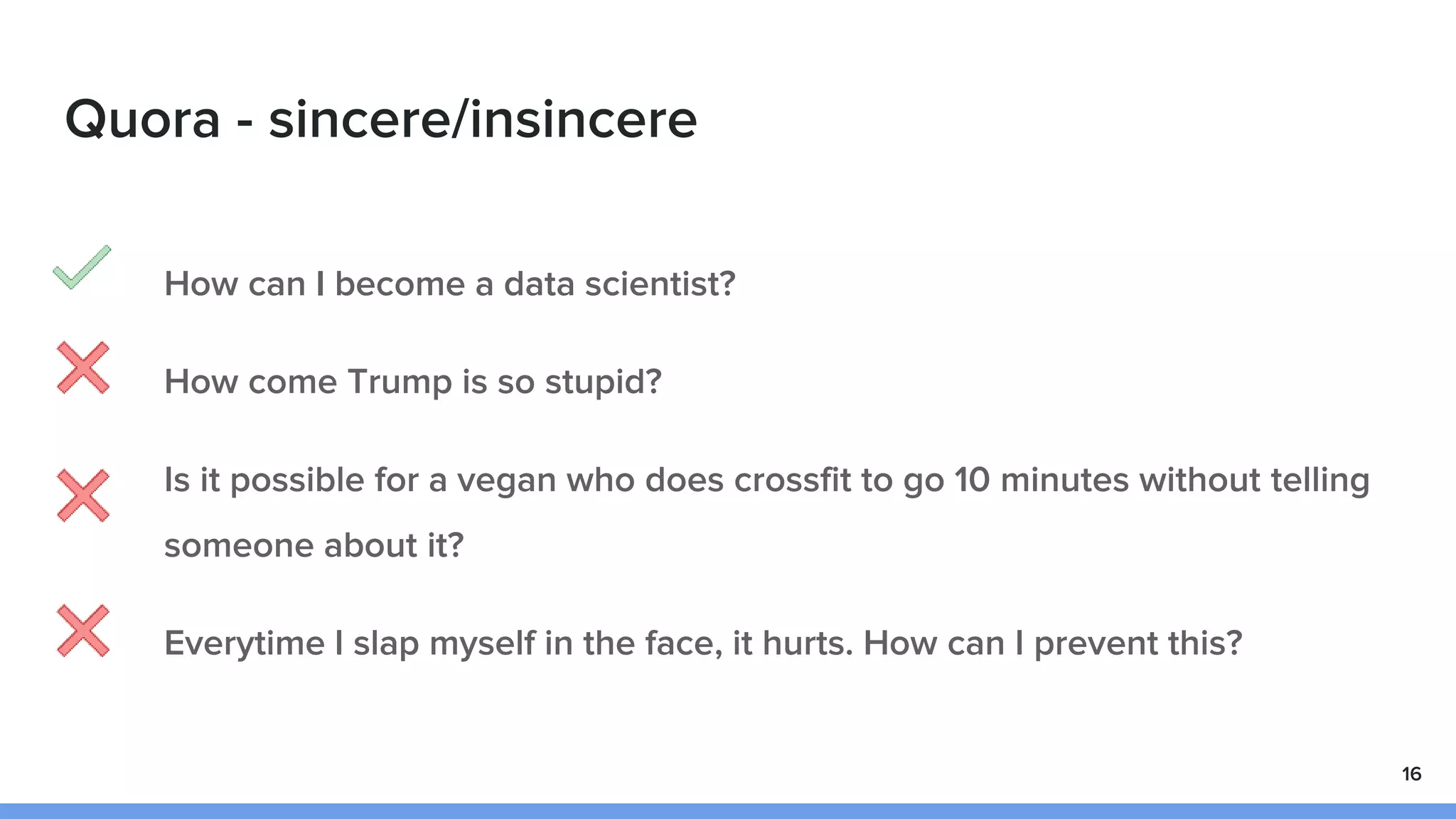 Quora - sincere/insincere

How can I become a data scientist?

How come Trump is so stupid?

Is it possible for a vegan who does crossfit to go 10 minutes without telling someone about it?

Everytime I slap myself in the face, it hurts. How can I prevent this?

16